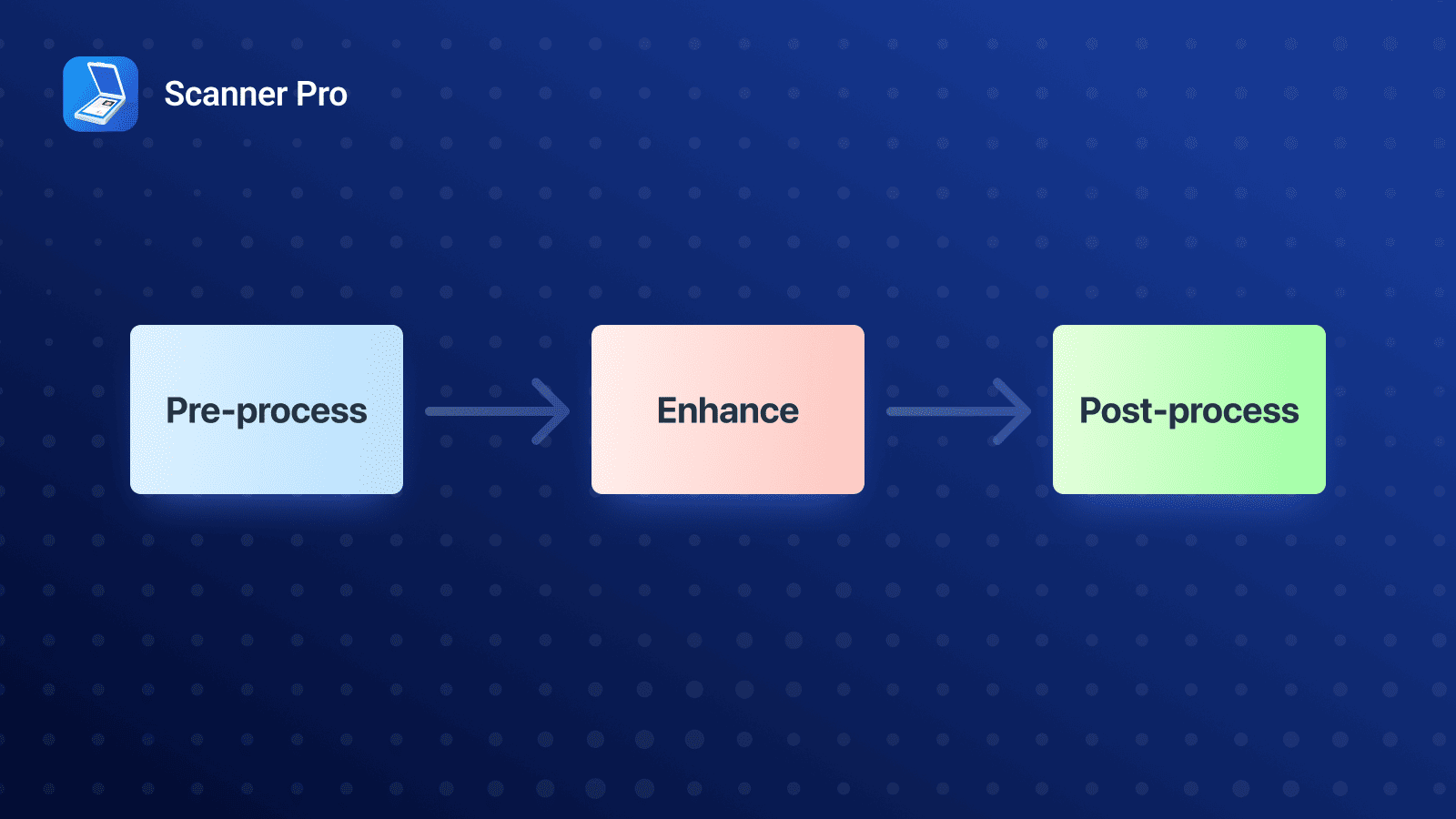 Scanner Pro

Pre-process

Enhance

Post-process